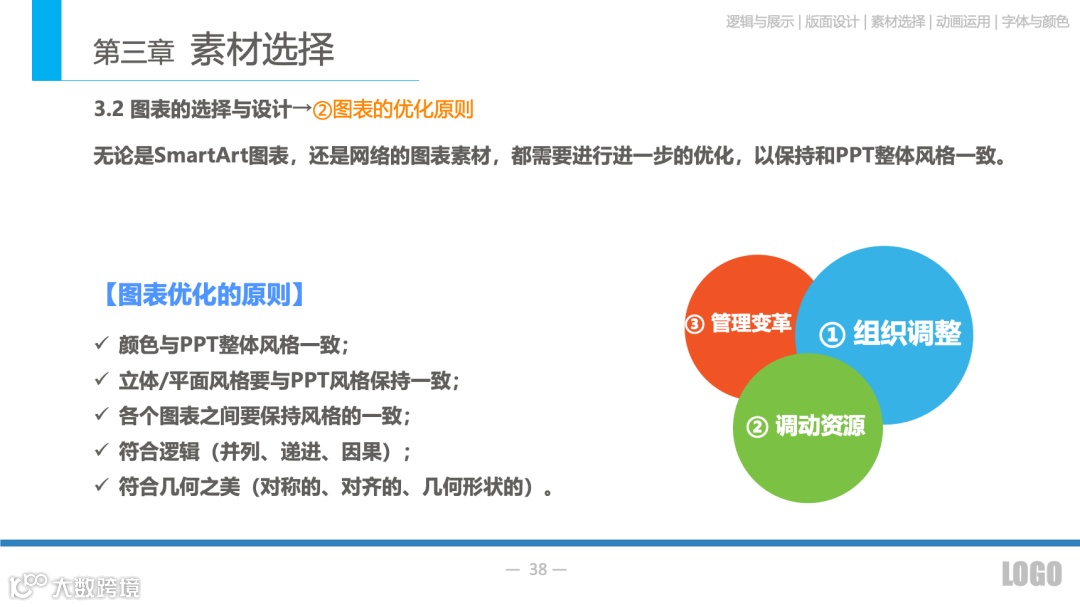 逻辑与展示 | 版面设计 | 素材选择 | 动画运用 | 字体与颜色

第三章 素材选择

3.2 图表的选择与设计→②图表的优化原则

无论是SmartArt图表，还是网络的图表素材，都需要进行进一步的优化，以保持和PPT整体风格一致。

【图表优化的原则】

✓ 颜色与PPT整体风格一致；
✓ 立体/平面风格要与PPT风格保持一致；
✓ 各个图表之间要保持风格的一致；
✓ 符合逻辑（并列、递进、因果）；
✓ 符合几何之美（对称的、对齐的、几何形状的）。

③ 管理变革
① 组织调整
② 调动资源

— 38 —

大数跨境

LOGO